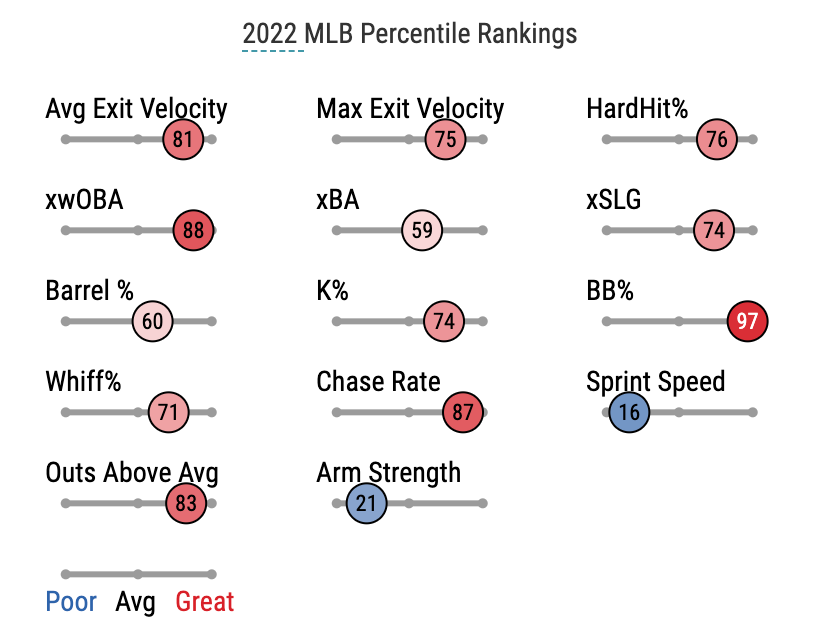 2022 MLB Percentile Rankings

Avg Exit Velocity
81

Max Exit Velocity
75

HardHit%
76

xwOBA
88

xBA
59

xSLG
74

Barrel %
60

K%
74

BB%
97

Whiff%
71

Chase Rate
87

Sprint Speed
16

Outs Above Avg
83

Arm Strength
21

Poor Avg Great